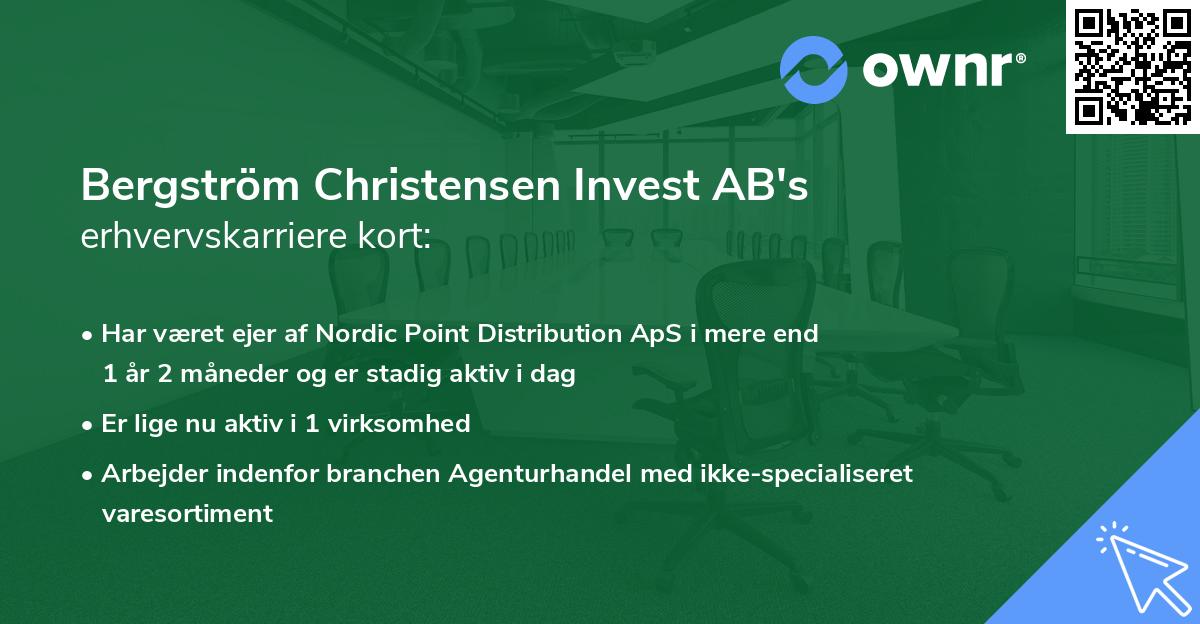 ownr®

Bergström Christensen Invest AB's
erhvervskarriere kort:

• Har været ejer af Nordic Point Distribution ApS i mere end 1 år 2 måneder og er stadig aktiv i dag
• Er lige nu aktiv i 1 virksomhed
• Arbejder indenfor branchen Agenturhandel med ikke-specialiseret varesortiment